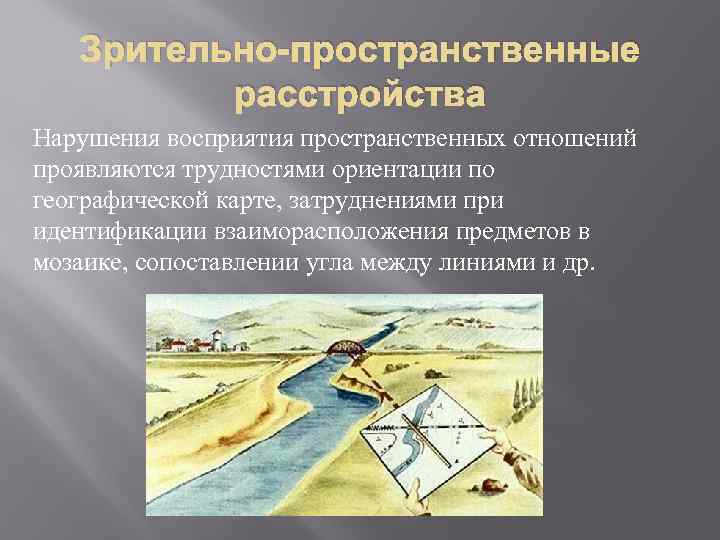 Зрительно-пространственные расстройства

Нарушения восприятия пространственных отношений проявляются трудностями ориентации по географической карте, затруднениями при идентификации взаиморасположения предметов в мозаике, сопоставлении угла между линиями и др.